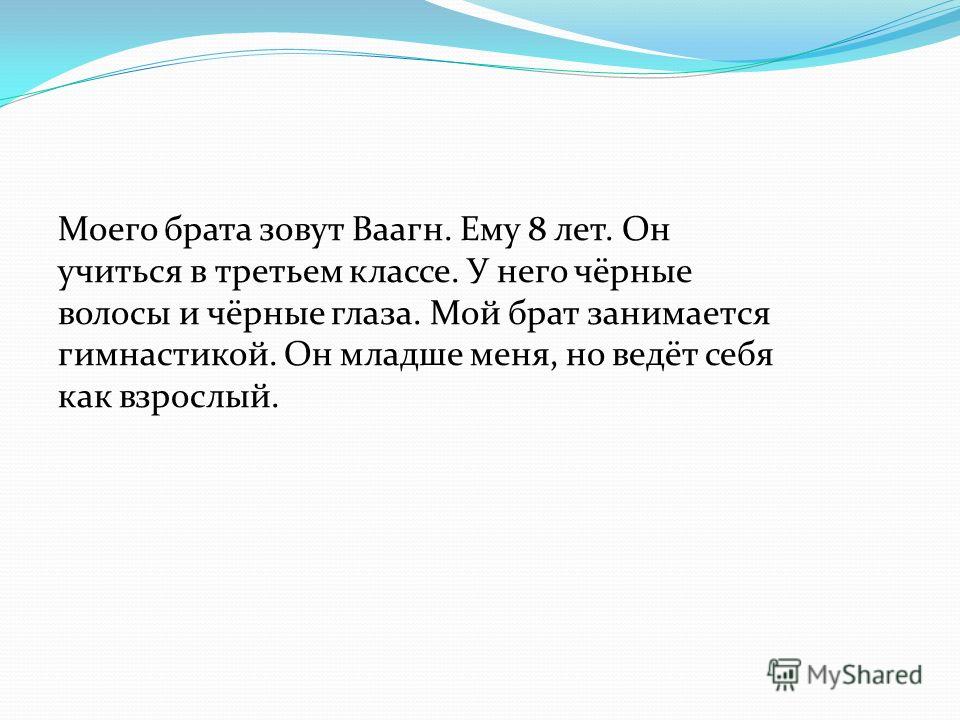 Моего брата зовут Ваагн. Ему 8 лет. Он учиться в третьем классе. У него чёрные волосы и чёрные глаза. Мой брат занимается гимнастикой. Он младше меня, но ведёт себя как взрослый.

MyShared